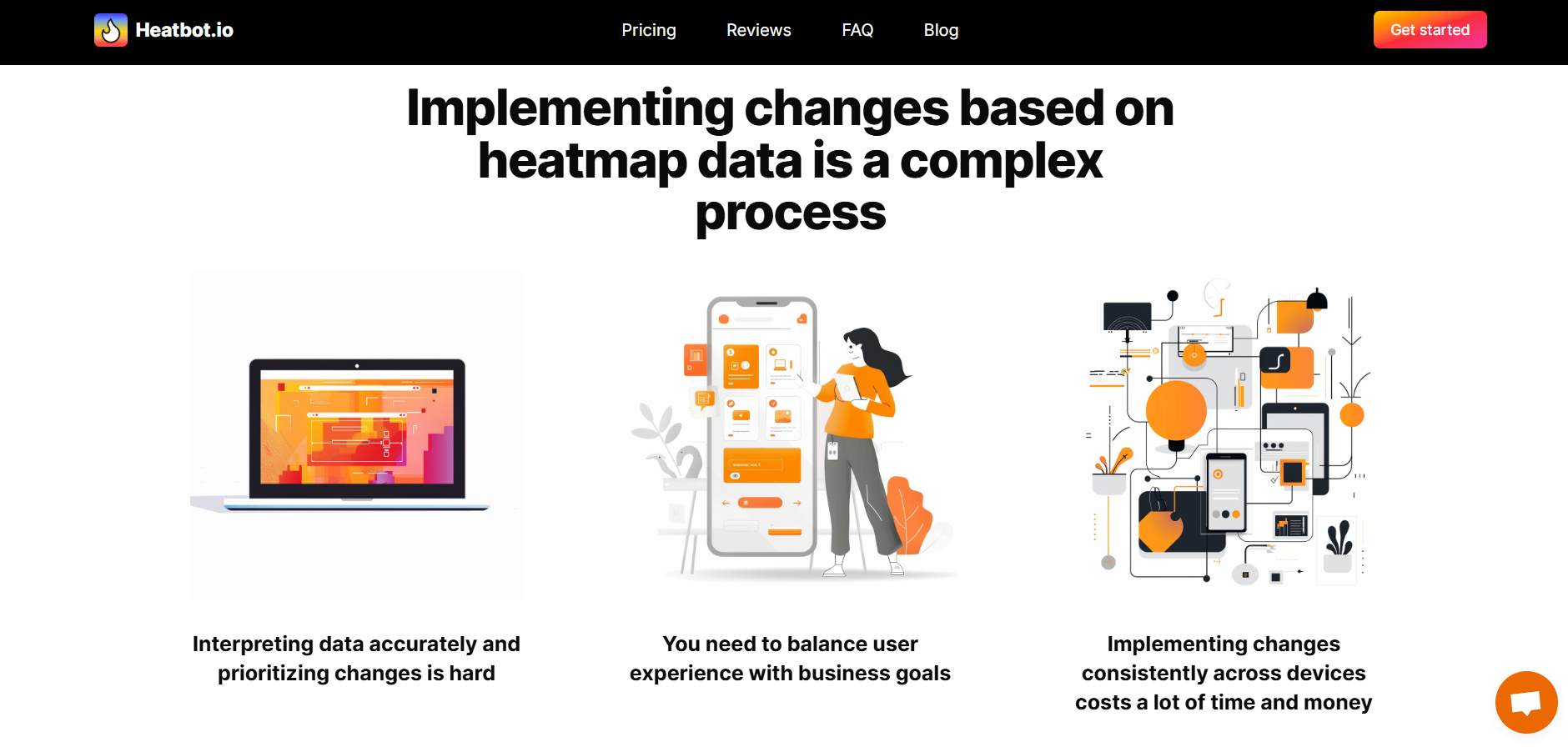 Heatbot.io

Pricing Reviews FAQ Blog

Get started

Implementing changes based on heatmap data is a complex process

Interpreting data accurately and prioritizing changes is hard

You need to balance user experience with business goals

Implementing changes consistently across devices costs a lot of time and money